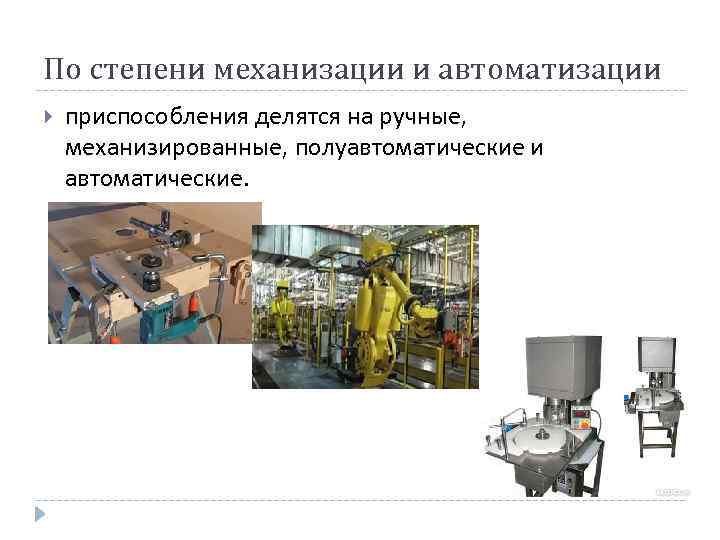 По степени механизации и автоматизации

приспособления делятся на ручные, механизированные, полуавтоматические и автоматические.